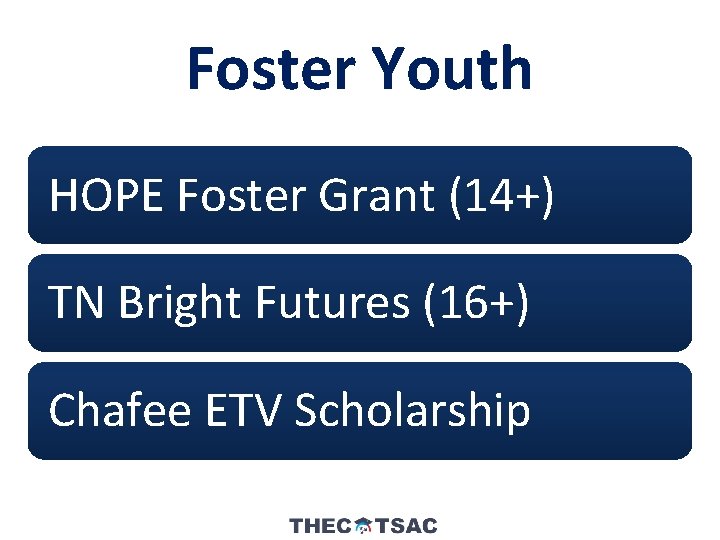 Foster Youth

HOPE Foster Grant (14+)

TN Bright Futures (16+)

Chafee ETV Scholarship

THEC TSAC